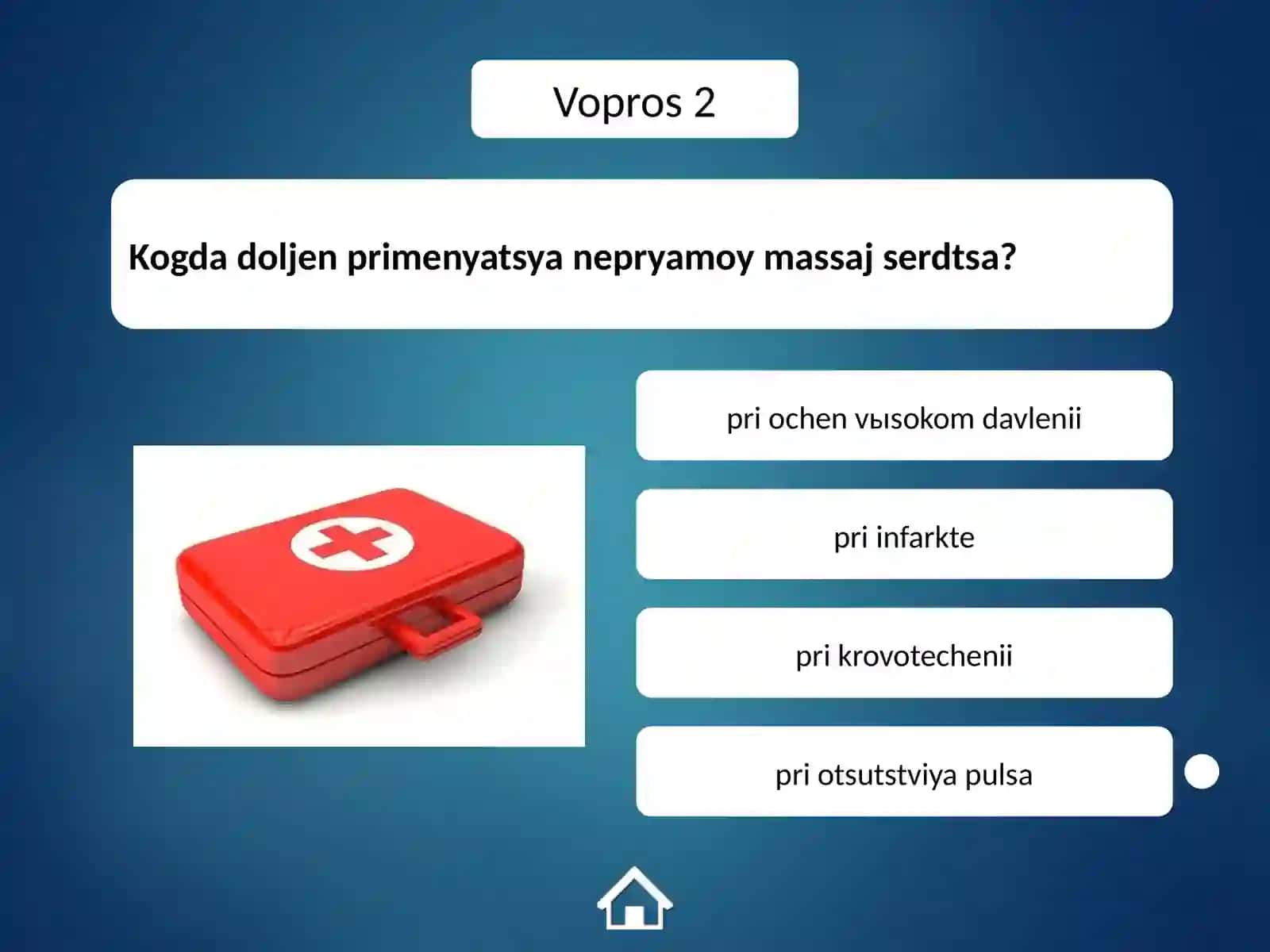 Vopros 2

Kogda doljen primenyatsya nepryamoy massaj serdtsa?

pri ochen vыsokom davlenii

pri infarkte

pri krovotechenii

pri otsutstviya pulsa